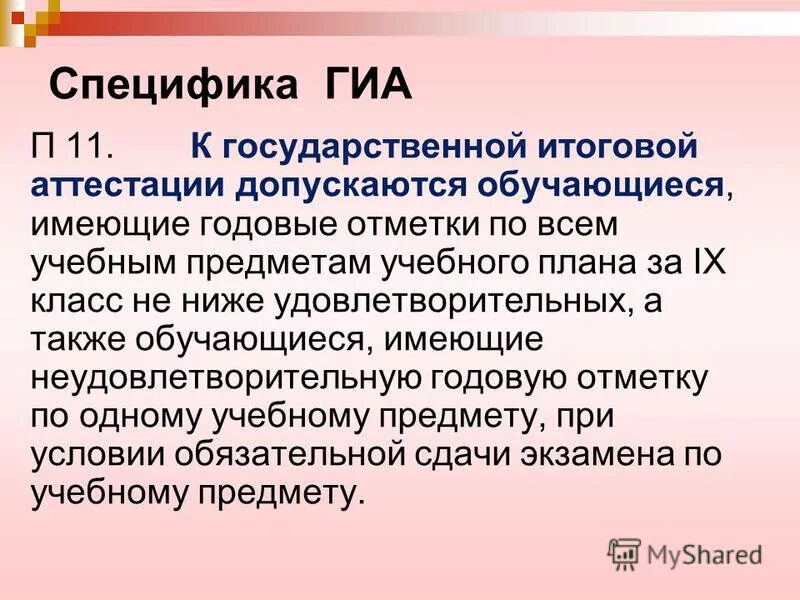 Специфика ГИА

П 11. К государственной итоговой аттестации допускаются обучающиеся, имеющие годовые отметки по всем учебным предметам учебного плана за IX класс не ниже удовлетворительных, а также обучающиеся, имеющие неудовлетворительную годовую отметку по одному учебному предмету, при условии обязательной сдачи экзамена по учебному предмету.

MyShared